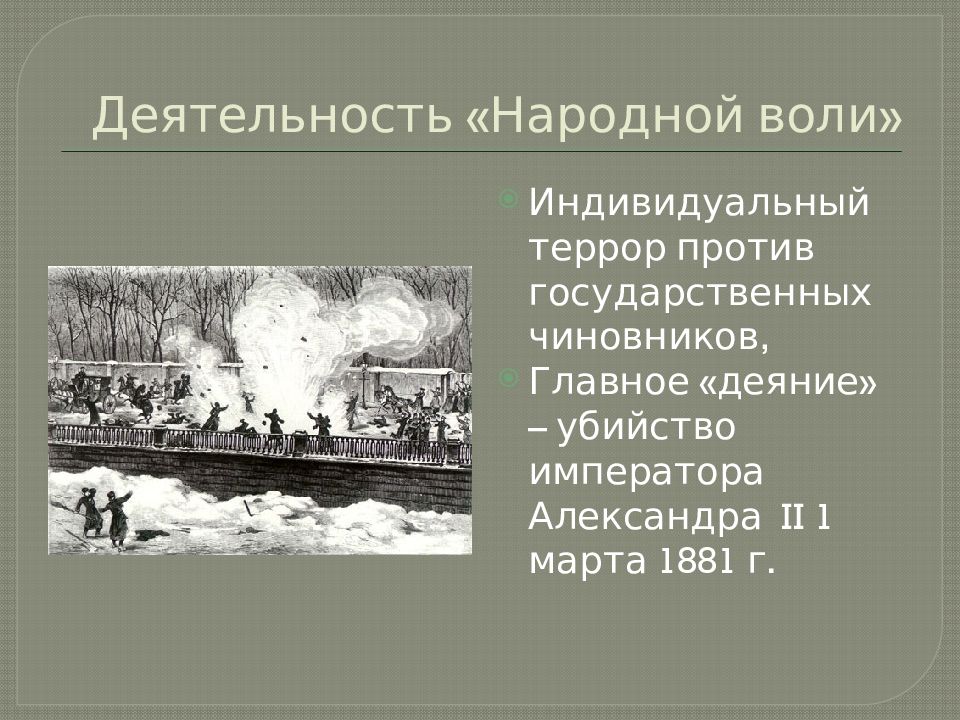 Деятельность «Народной воли»

Индивидуальный террор против государственных чиновников,

Главное «деяние» – убийство императора Александра II 1 марта 1881 г.